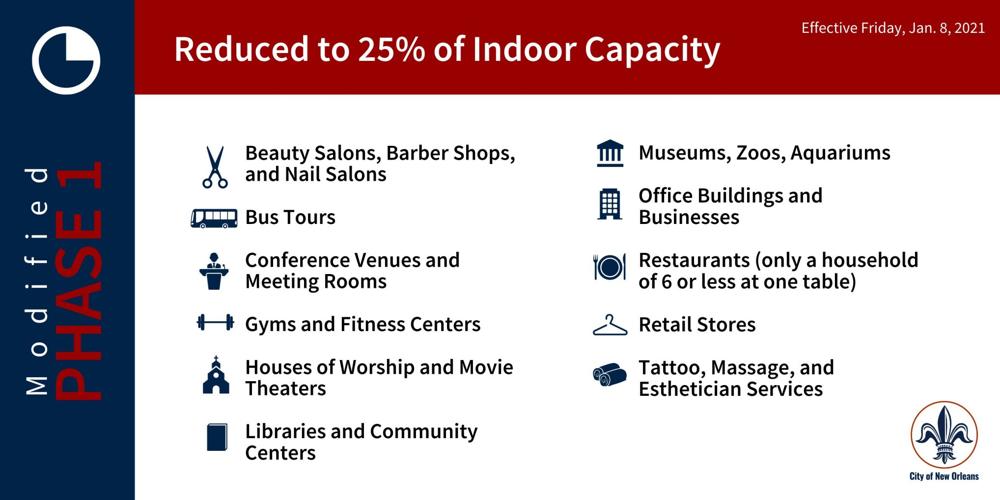 Modified PHASE 1

Reduced to 25% of Indoor Capacity

Effective Friday, Jan. 8, 2021

Beauty Salons, Barber Shops, and Nail Salons

Bus Tours

Conference Venues and Meeting Rooms

Gyms and Fitness Centers

Houses of Worship and Movie Theaters

Libraries and Community Centers

Museums, Zoos, Aquariums

Office Buildings and Businesses

Restaurants (only a household of 6 or less at one table)

Retail Stores

Tattoo, Massage, and Esthetician Services

City of New Orleans